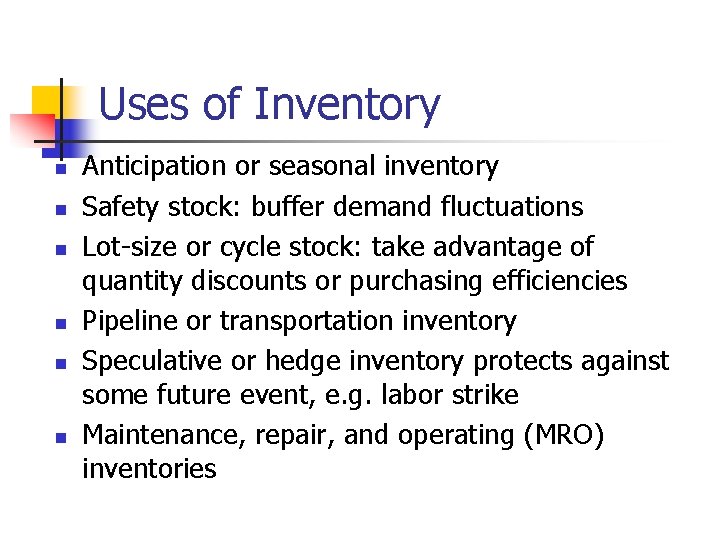 Uses of Inventory

- Anticipation or seasonal inventory
- Safety stock: buffer demand fluctuations
- Lot-size or cycle stock: take advantage of quantity discounts or purchasing efficiencies
- Pipeline or transportation inventory
- Speculative or hedge inventory protects against some future event, e.g. labor strike
- Maintenance, repair, and operating (MRO) inventories